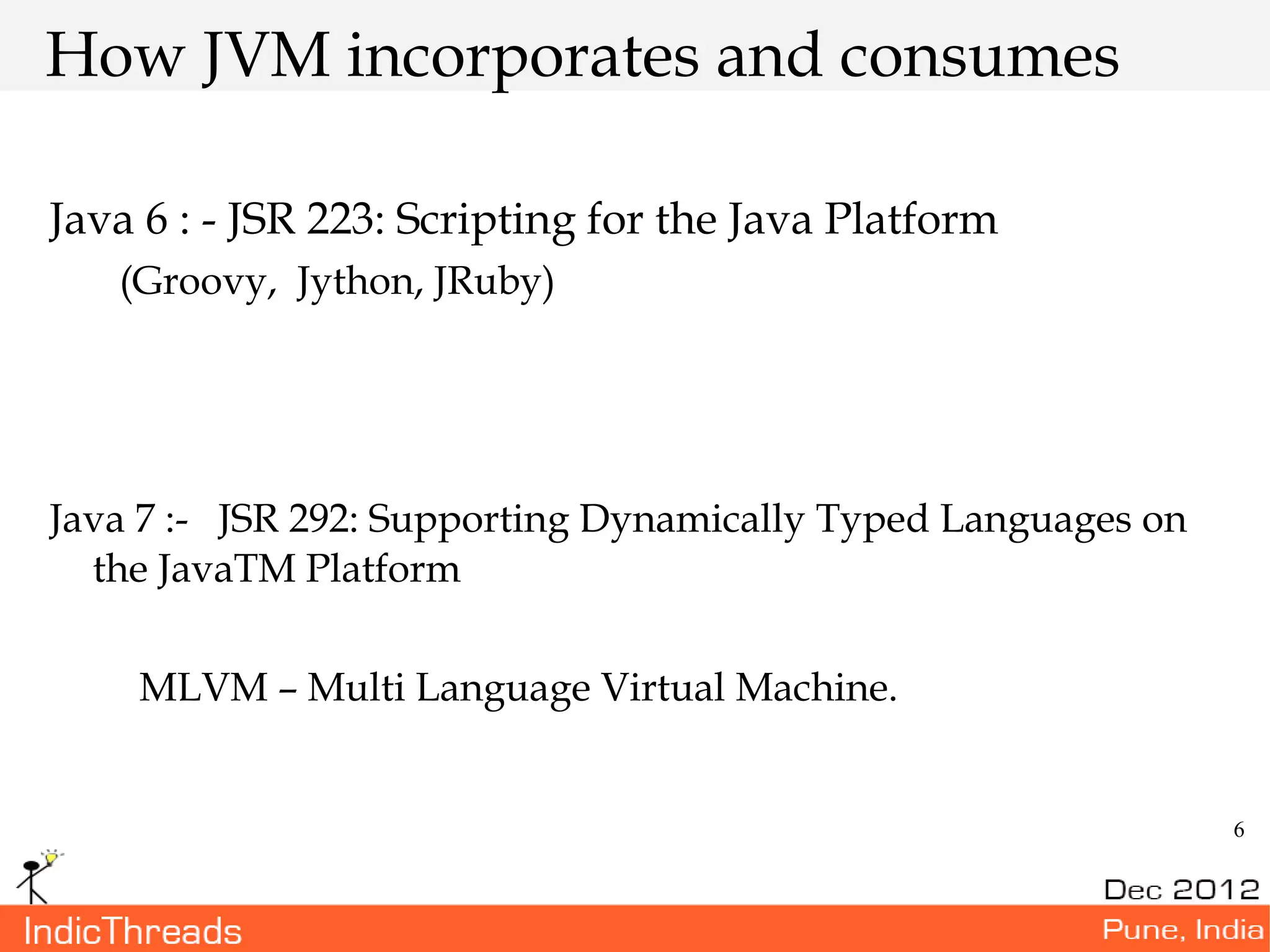 How JVM incorporates and consumes

Java 6 : - JSR 223: Scripting for the Java Platform
(Groovy, Jython, JRuby)

Java 7 :- JSR 292: Supporting Dynamically Typed Languages on the JavaTM Platform

MLVM – Multi Language Virtual Machine.

6

Dec 2012

IndicThreads

Pune, India